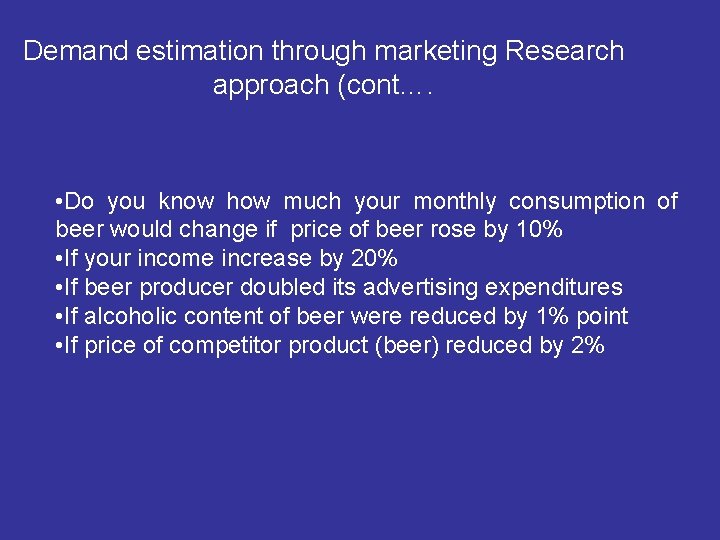 Demand estimation through marketing Research approach (cont….

•Do you know how much your monthly consumption of beer would change if price of beer rose by 10%
•If your income increase by 20%
•If beer producer doubled its advertising expenditures
•If alcoholic content of beer were reduced by 1% point
•If price of competitor product (beer) reduced by 2%